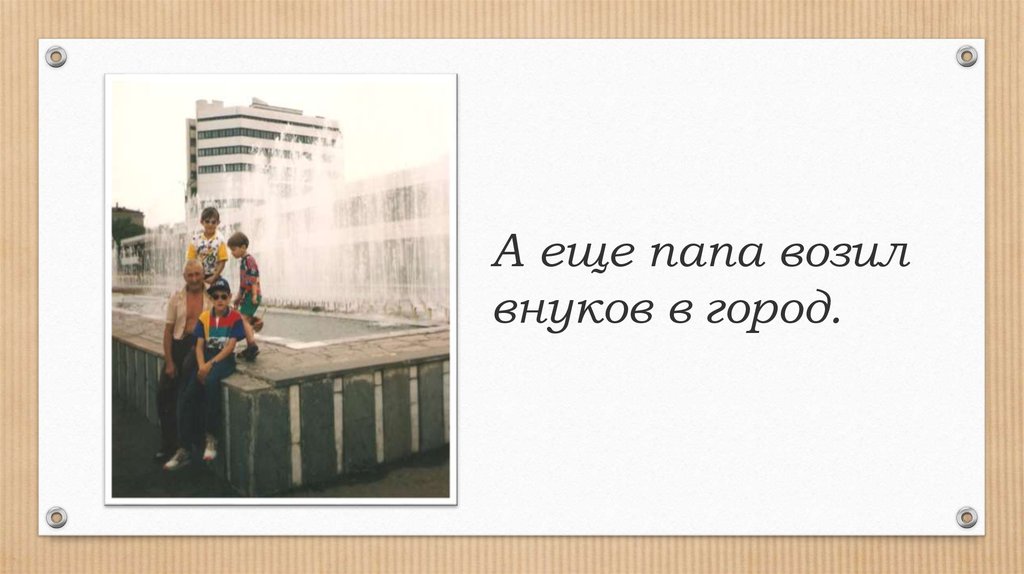 А еще папа возил внуков в город.